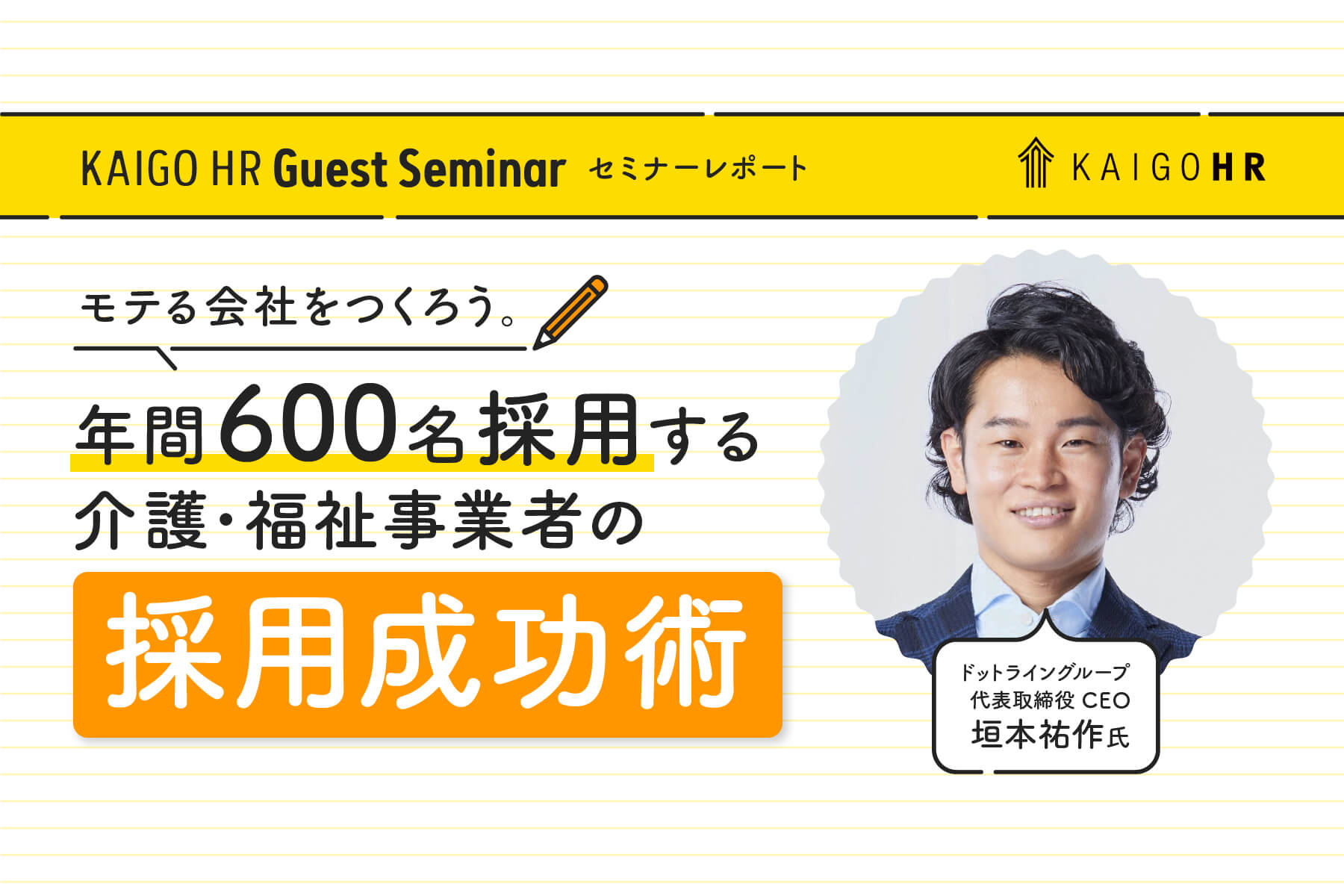 KAIGO HR Guest Seminar セミナーレポート

KAIGO HR

モテる会社をつくろう。

年間600名採用する
介護・福祉事業者の

採用成功術

ドットライングループ
代表取締役 CEO
垣本祐作氏